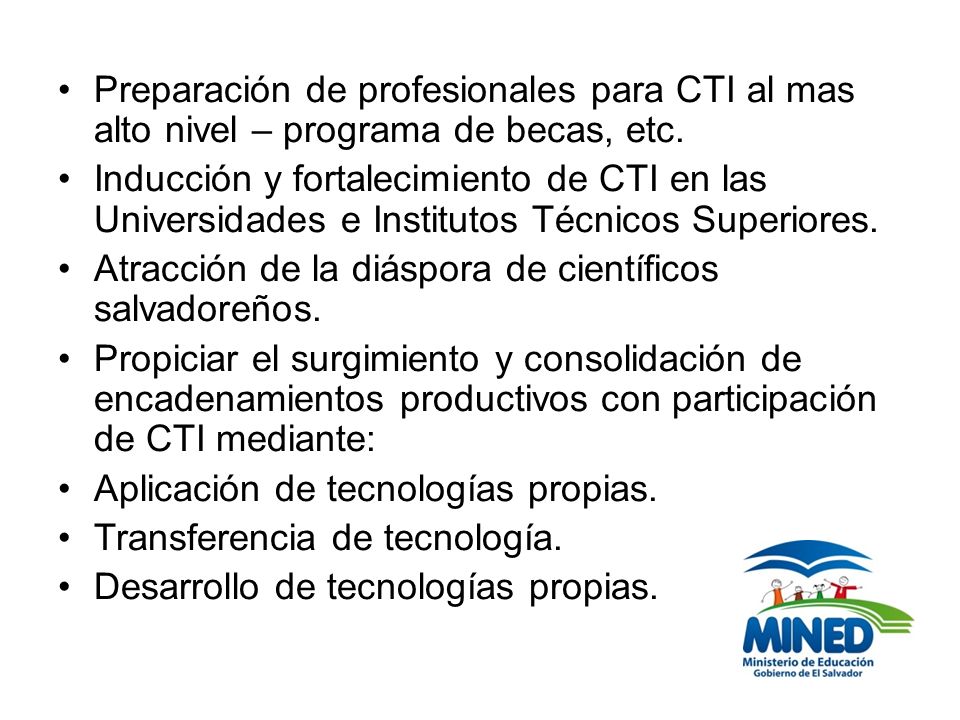 • Preparación de profesionales para CTI al mas alto nivel – programa de becas, etc.
• Inducción y fortalecimiento de CTI en las Universidades e Institutos Técnicos Superiores.
• Atracción de la diáspora de científicos salvadoreños.
• Propiciar el surgimiento y consolidación de encadenamientos productivos con participación de CTI mediante:
• Aplicación de tecnologías propias.
• Transferencia de tecnología.
• Desarrollo de tecnologías propias.

MINED
Ministerio de Educación
Gobierno de El Salvador